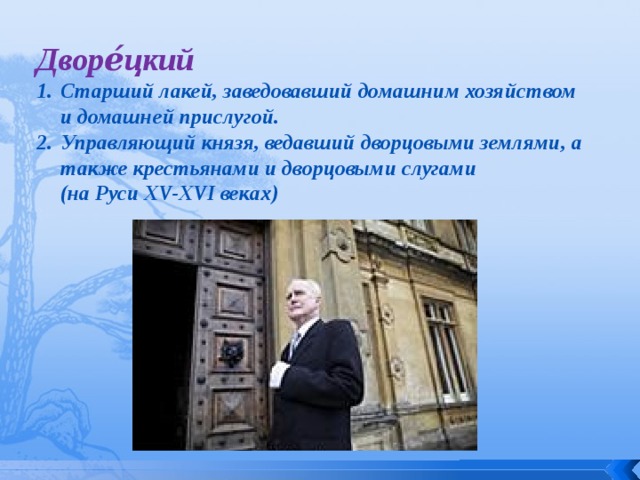 Дворе́цкий

1. Старший лакей, заведовавший домашним хозяйством и домашней прислугой.
2. Управляющий князя, ведавший дворцовыми землями, а также крестьянами и дворцовыми слугами (на Руси XV-XVI веках)